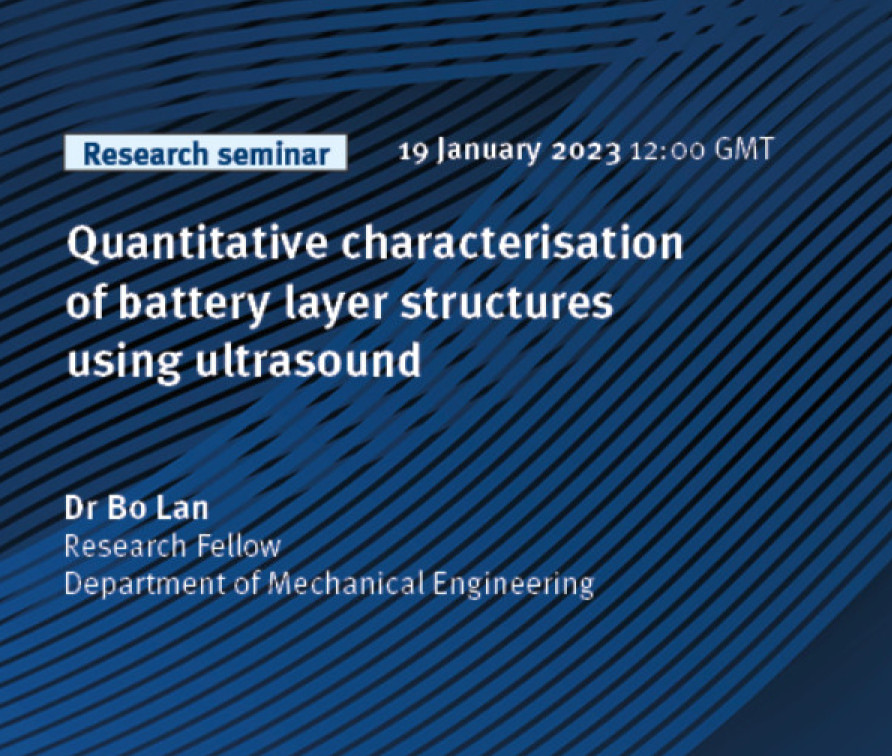 Research seminar

19 January 2023 12:00 GMT

Quantitative characterisation of battery layer structures using ultrasound

Dr Bo Lan
Research Fellow
Department of Mechanical Engineering